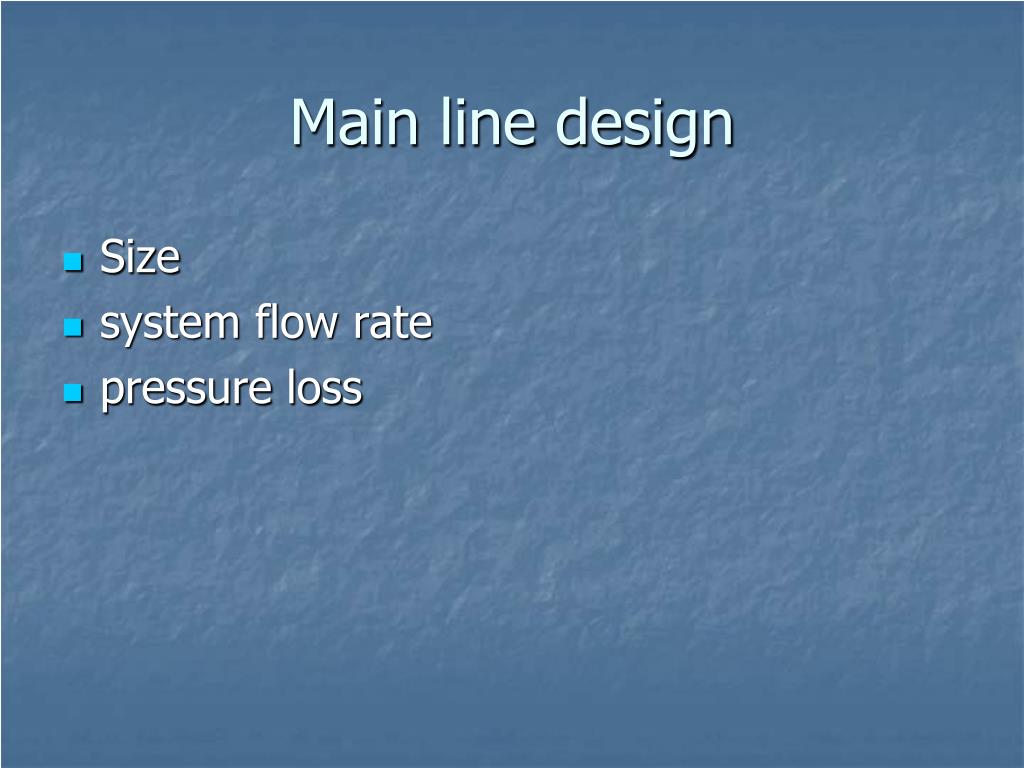 Main line design

- Size
- system flow rate
- pressure loss